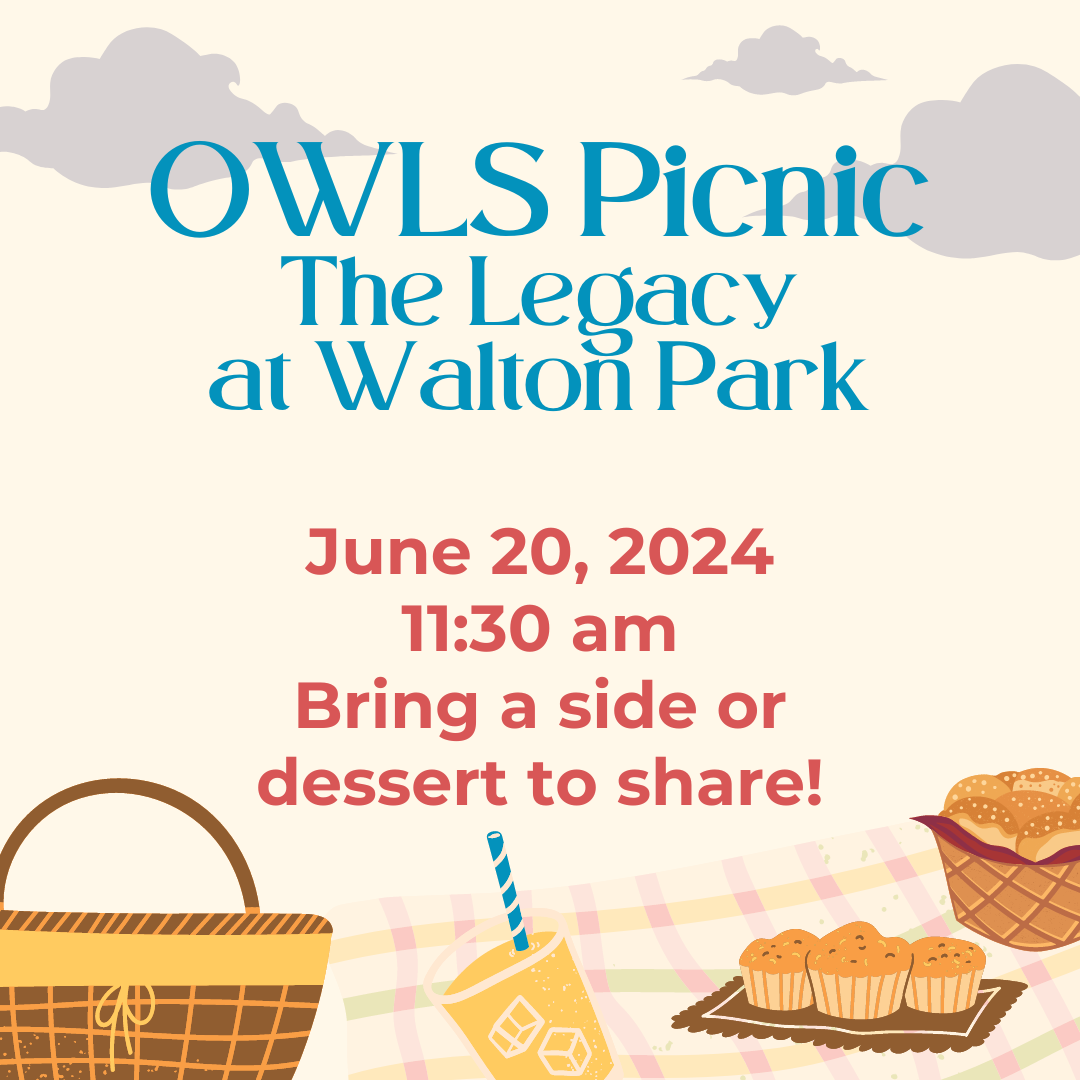 OWLS Picnic
The Legacy at Walton Park

June 20, 2024
11:30 am
Bring a side or dessert to share!